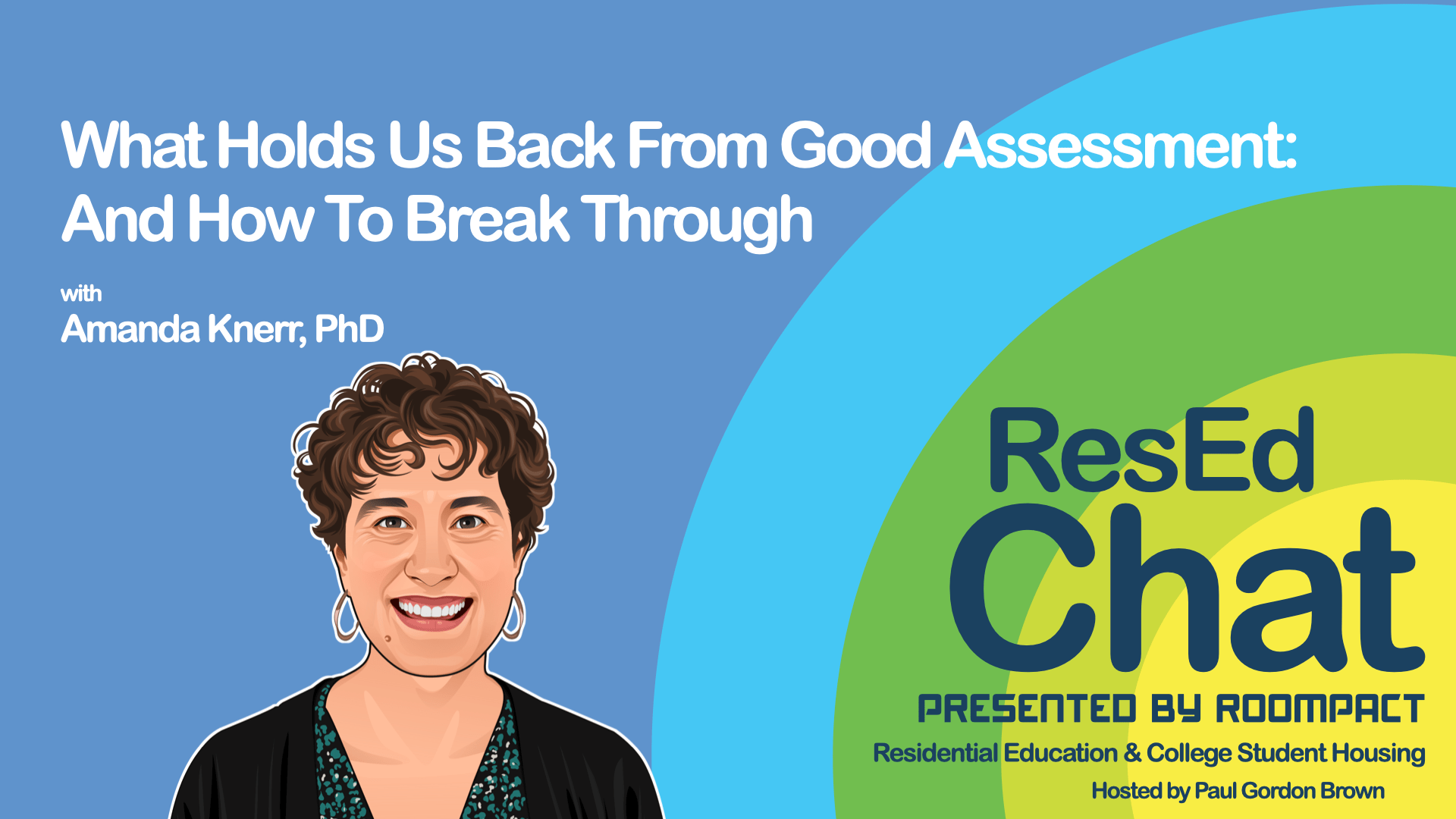 What Holds Us Back From Good Assessment: And How To Break Through

with
Amanda Knerr, PhD

ResEd
Chat
PRESENTED BY ROOMPACT
Residential Education & College Student Housing
Hosted by Paul Gordon Brown